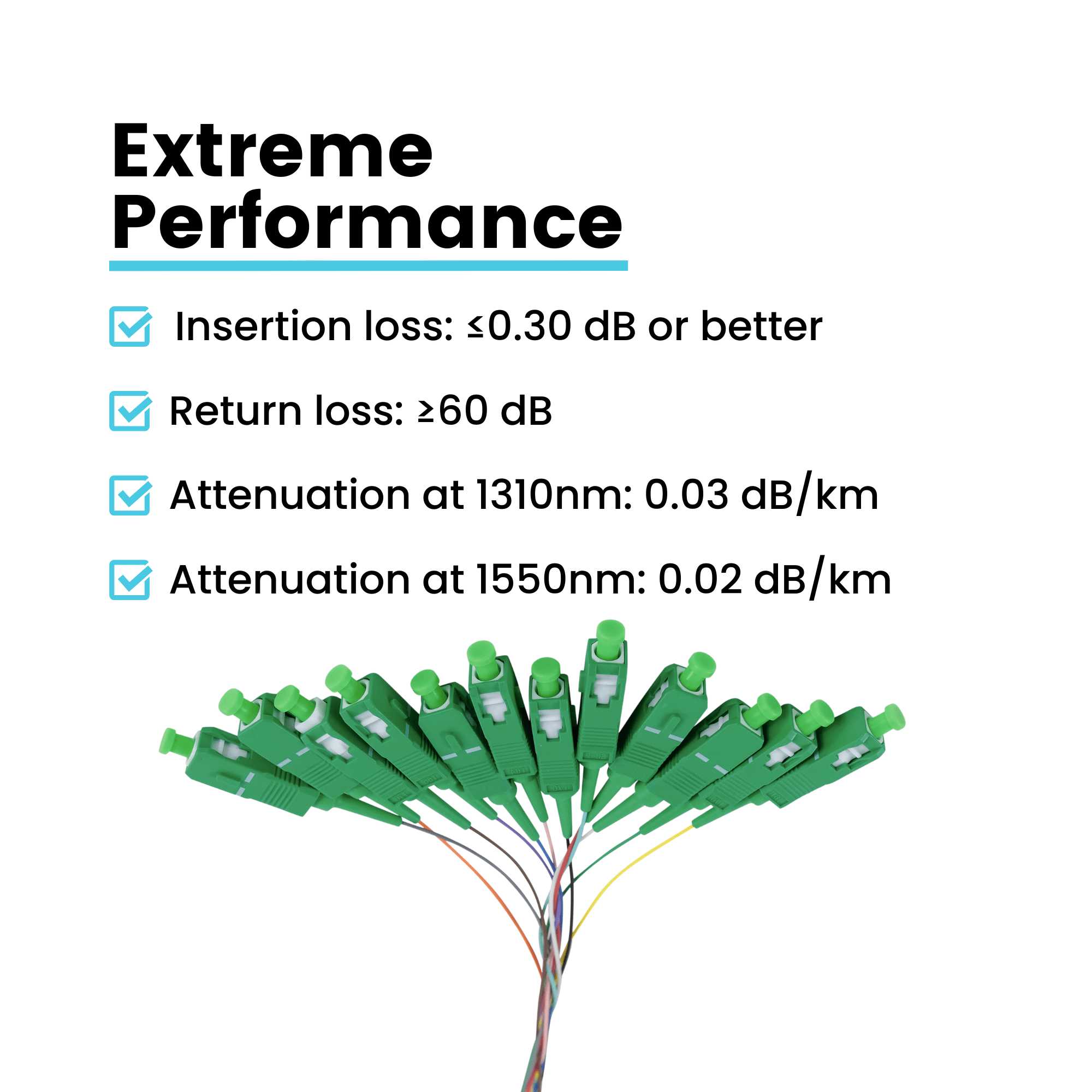 Extreme Performance

Insertion loss: ≤0.30 dB or better

Return loss: ≥60 dB

Attenuation at 1310nm: 0.03 dB/km

Attenuation at 1550nm: 0.02 dB/km